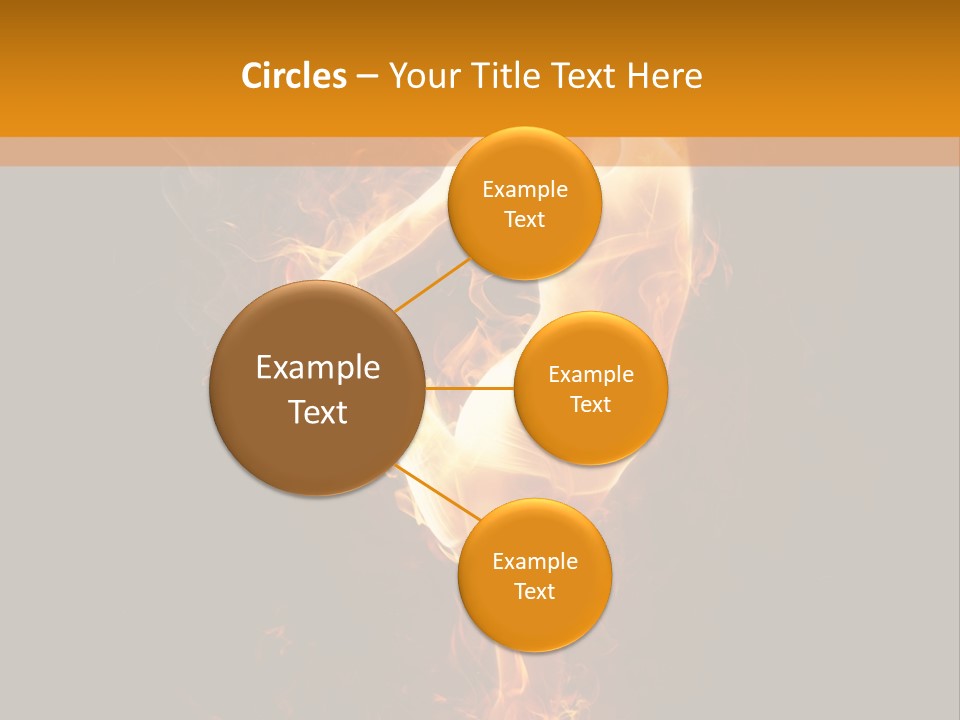 Circles – Your Title Text Here

Example Text

Example Text

Example Text

Example Text